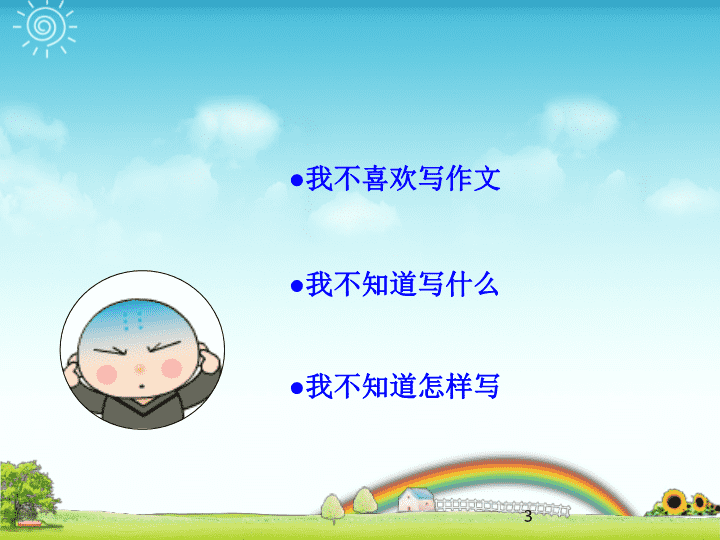 ●我不喜欢写作文

●我不知道写什么

●我不知道怎样写

3